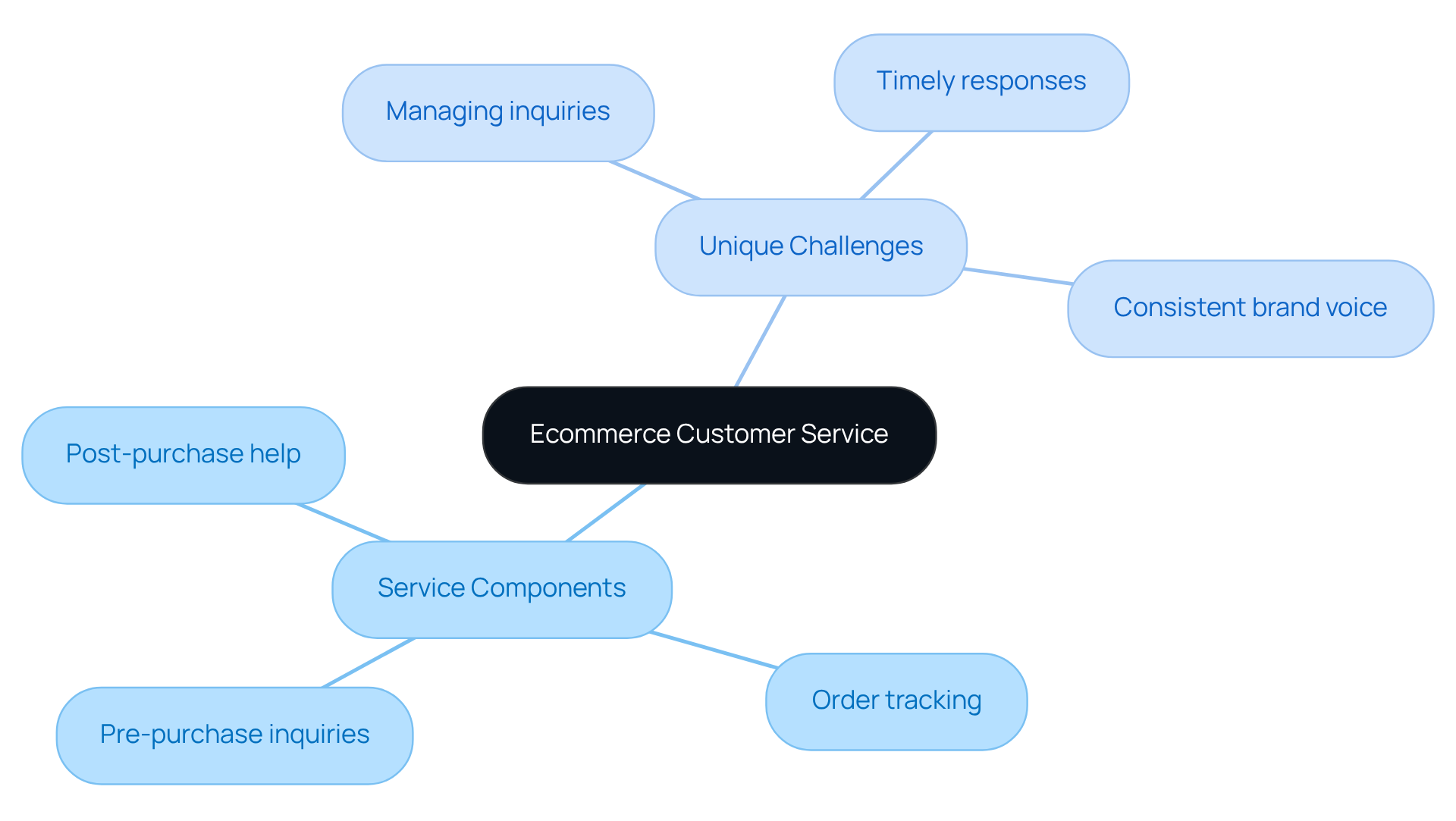 Ecommerce Customer Service

Unique Challenges

Managing inquiries

Timely responses

Consistent brand voice

Service Components

Post-purchase help

Pre-purchase inquiries

Order tracking